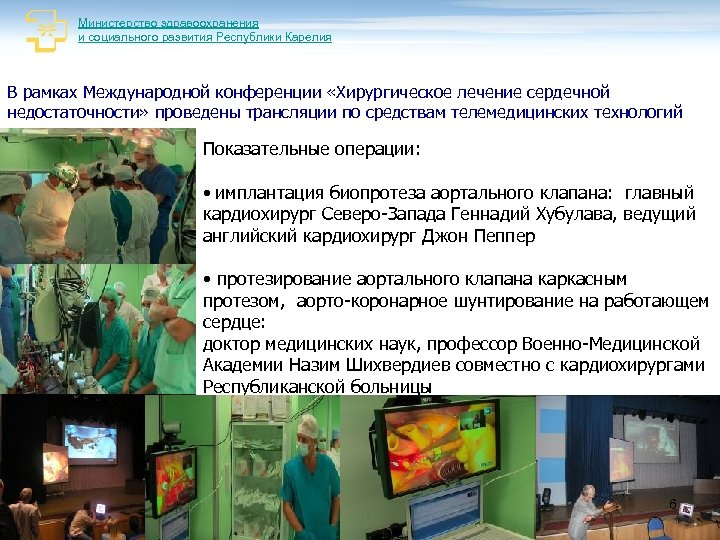 Министерство здравоохранения
и социального развития Республики Карелия

В рамках Международной конференции «Хирургическое лечение сердечной недостаточности» проведены трансляции по средствам телемедицинских технологий

Показательные операции:

• имплантация биопротеза аортального клапана: главный кардиохирург Северо-Запада Геннадий Хубулава, ведущий английский кардиохирург Джон Пеппер

• протезирование аортального клапана каркасным протезом, аорто-коронарное шунтирование на работающем сердце:
доктор медицинских наук, профессор Военно-Медицинской Академии Назим Шихвердиев совместно с кардиохирургами Республиканской больницы

6